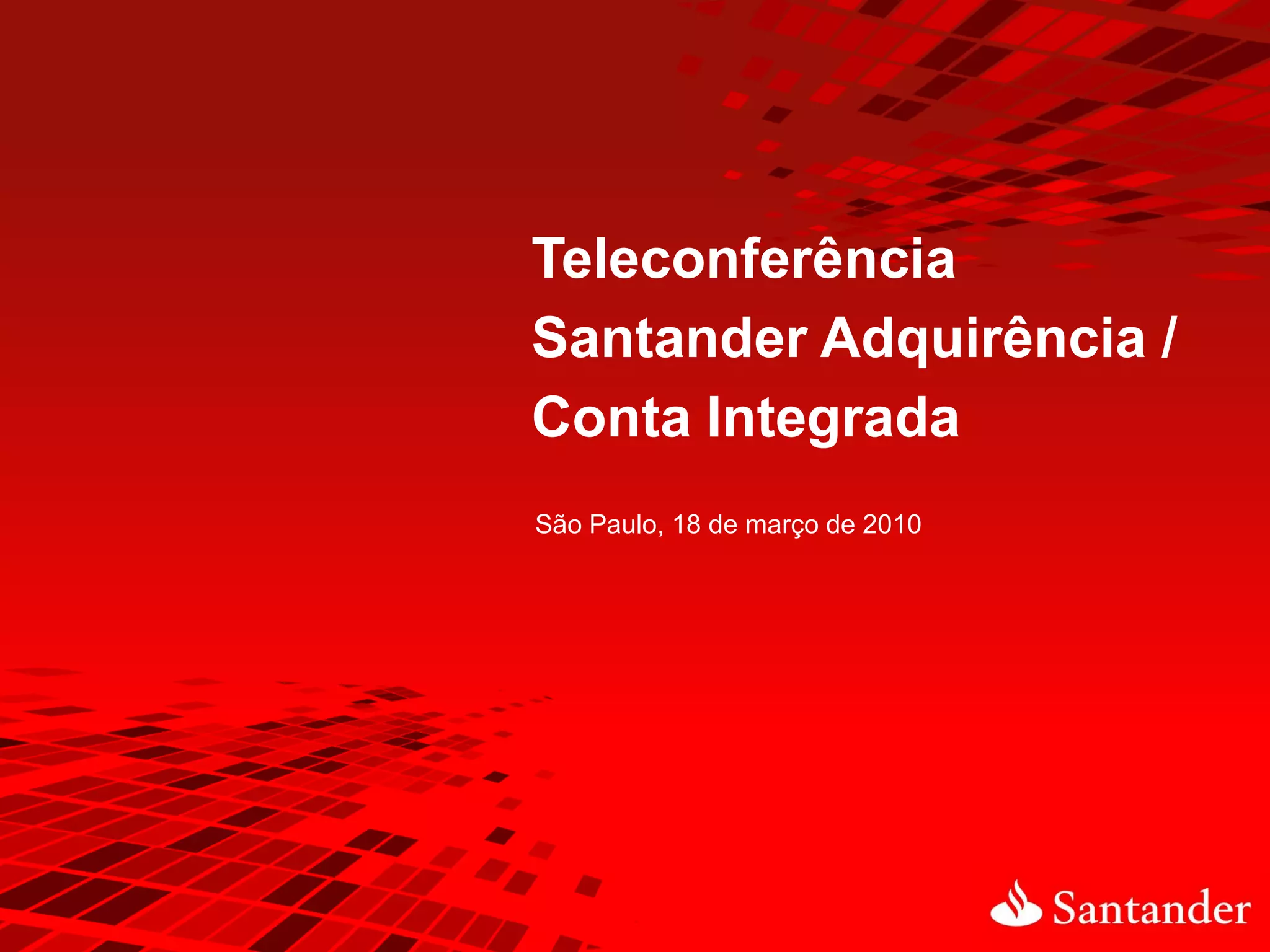 Teleconferência
Santander Adquirência /
Conta Integrada

São Paulo, 18 de março de 2010

Santander